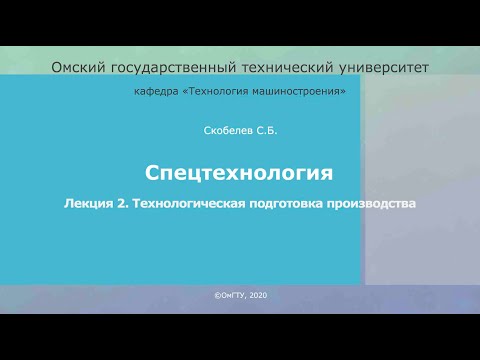 Омский государственный технический университет

кафедра «Технология машиностроения»

Скобелев С.Б.

Спецтехнология

Лекция 2. Технологическая подготовка производства

©ОмГТУ, 2020